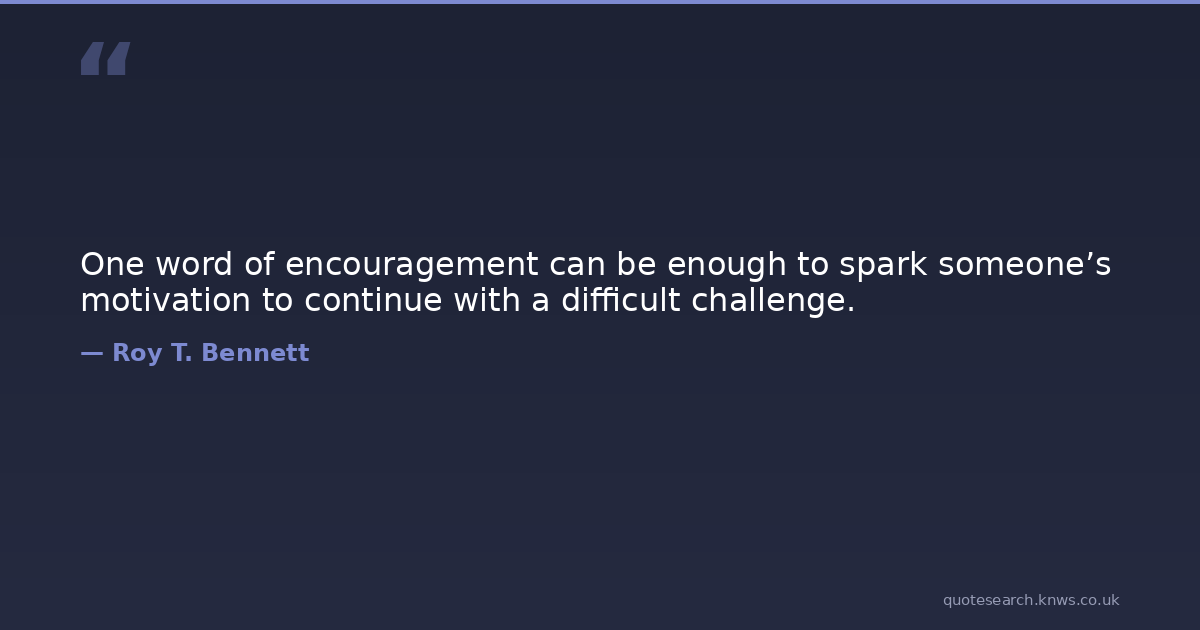 “

One word of encouragement can be enough to spark someone’s motivation to continue with a difficult challenge.

— Roy T. Bennett

quotesearch.knws.co.uk